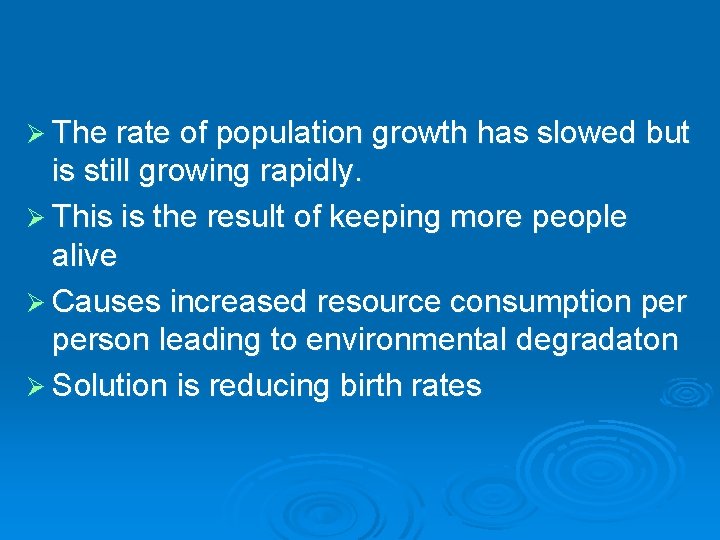 ➢ The rate of population growth has slowed but is still growing rapidly.

➢ This is the result of keeping more people alive

➢ Causes increased resource consumption per person leading to environmental degradaton

➢ Solution is reducing birth rates